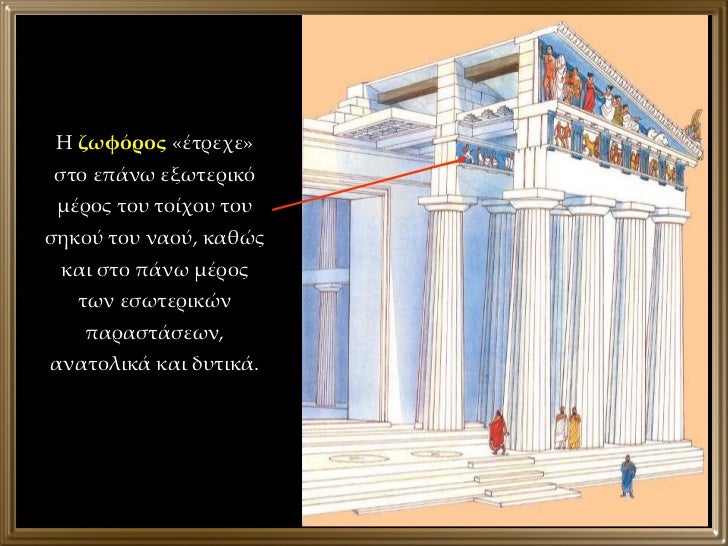 Η ζωφόρος «έτρεχε» στο επάνω εξωτερικό μέρος του τοίχου του σηκού του ναού, καθώς και στο πάνω μέρος των εσωτερικών παραστάσεων, ανατολικά και δυτικά.